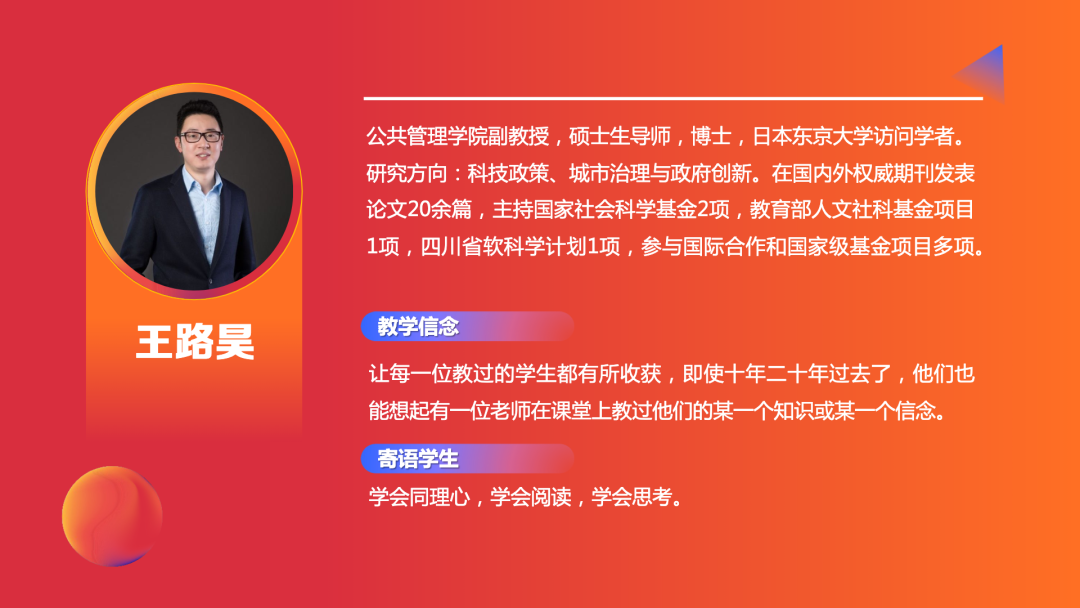 王路昊

公共管理学院副教授，硕士生导师，博士，日本东京大学访问学者。研究方向：科技政策、城市治理与政府创新。在国内外权威期刊发表论文20余篇，主持国家社会科学基金2项，教育部人文社科基金项目1项，四川省软科学计划1项，参与国际合作和国家级基金项目多项。

教学信念

让每一位教过的学生都有所收获，即使十年二十年过去了，他们也能想起有一位老师在课堂上教过他们的某一个知识或某一个信念。

寄语学生

学会同理心，学会阅读，学会思考。